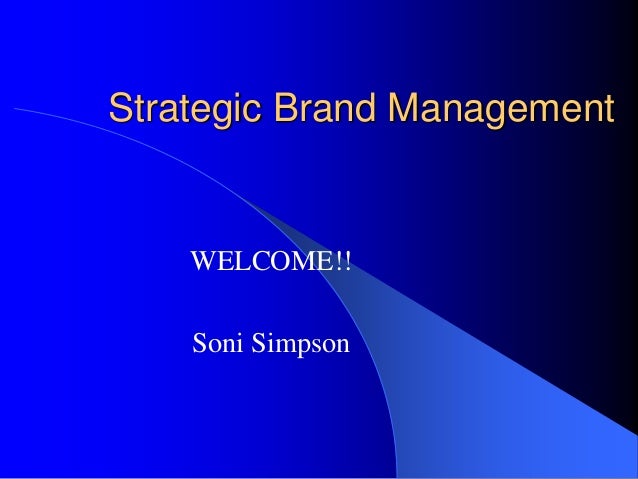 Strategic Brand Management

WELCOME!!

Soni Simpson